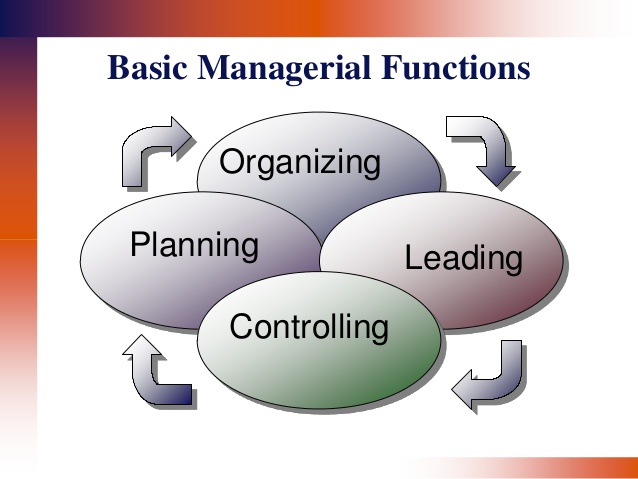 Basic Managerial Functions

Organizing

Planning

Leading

Controlling